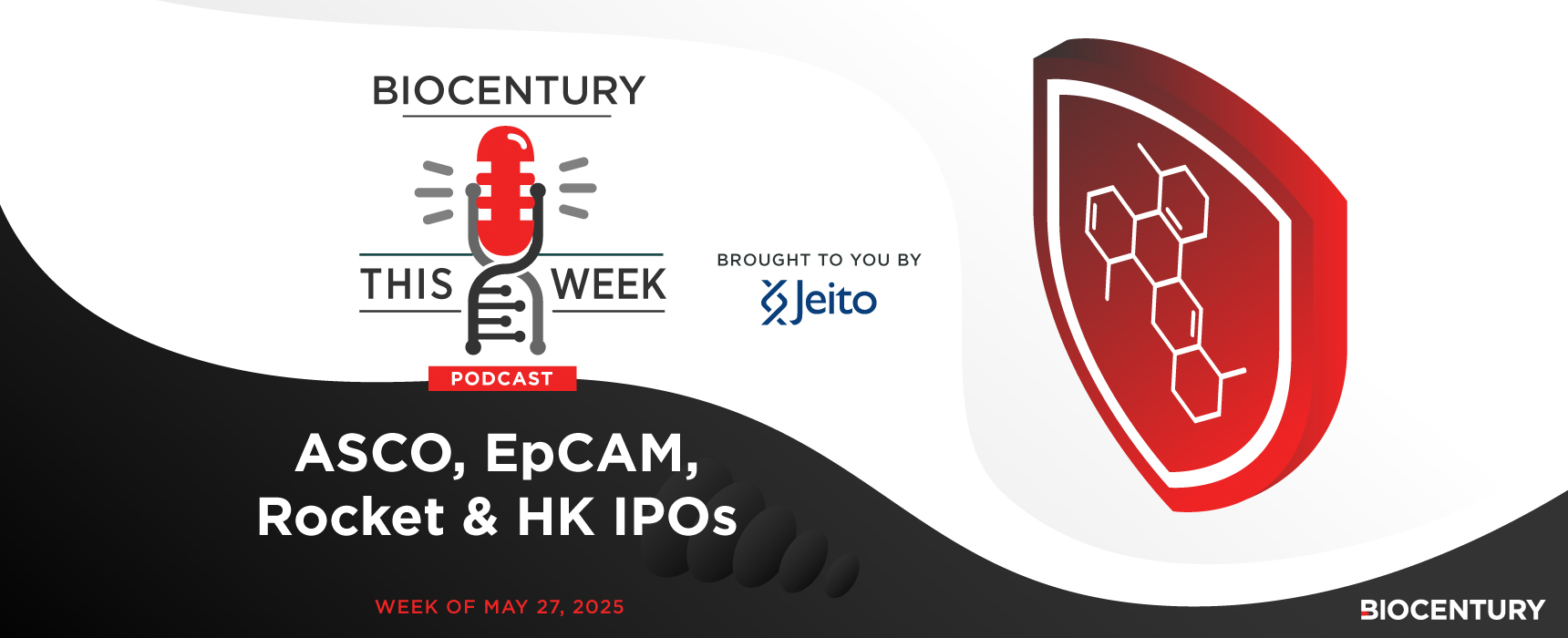 BIOCENTURY

THIS WEEK

PODCAST

BROUGHT TO YOU BY

Jeito

ASCO, EpCAM, Rocket & HK IPOs

WEEK OF MAY 27, 2025

BIOCENTURY